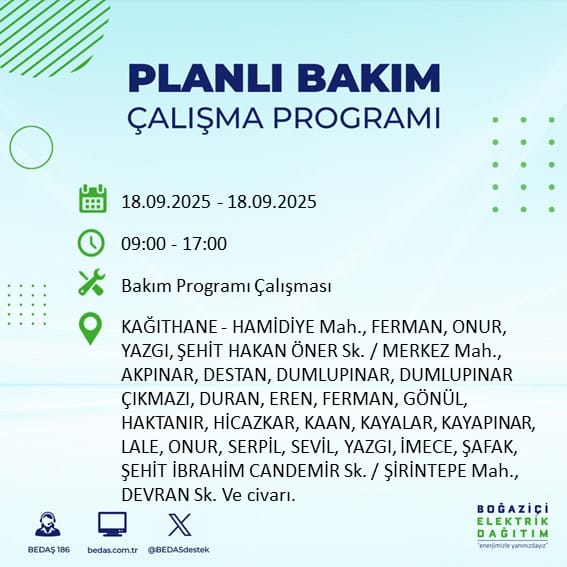 PLANLI BAKIM
ÇALIŞMA PROGRAMI

18.09.2025 - 18.09.2025

09:00 - 17:00

Bakım Programı Çalışması

KAĞITHANE - HAMİDİYE Mah., FERMAN, ONUR, YAZGI, ŞEHİT HAKAN ÖNER Sk. / MERKEZ Mah., AKPINAR, DESTAN, DUMLUPINAR, DUMLUPINAR ÇIKMAZI, DURAN, EREN, FERMAN, GÖNÜL, HAKTANIR, HİCAZKAR, KAAN, KAYALAR, KAYAPINAR, LALE, ONUR, SERPİL, SEVİL, YAZGI, İMECE, ŞAFAK, ŞEHİT İBRAHİM CANDEMİR Sk. / ŞİRİNTEPE Mah., DEVRAN Sk. Ve civarı.

BEDAŞ 186
bedas.com.tr
@BEDASdestek

BOĞAZİÇİ
ELEKTRİK
DAĞITIM
"enerjimizle yanınızdayız"